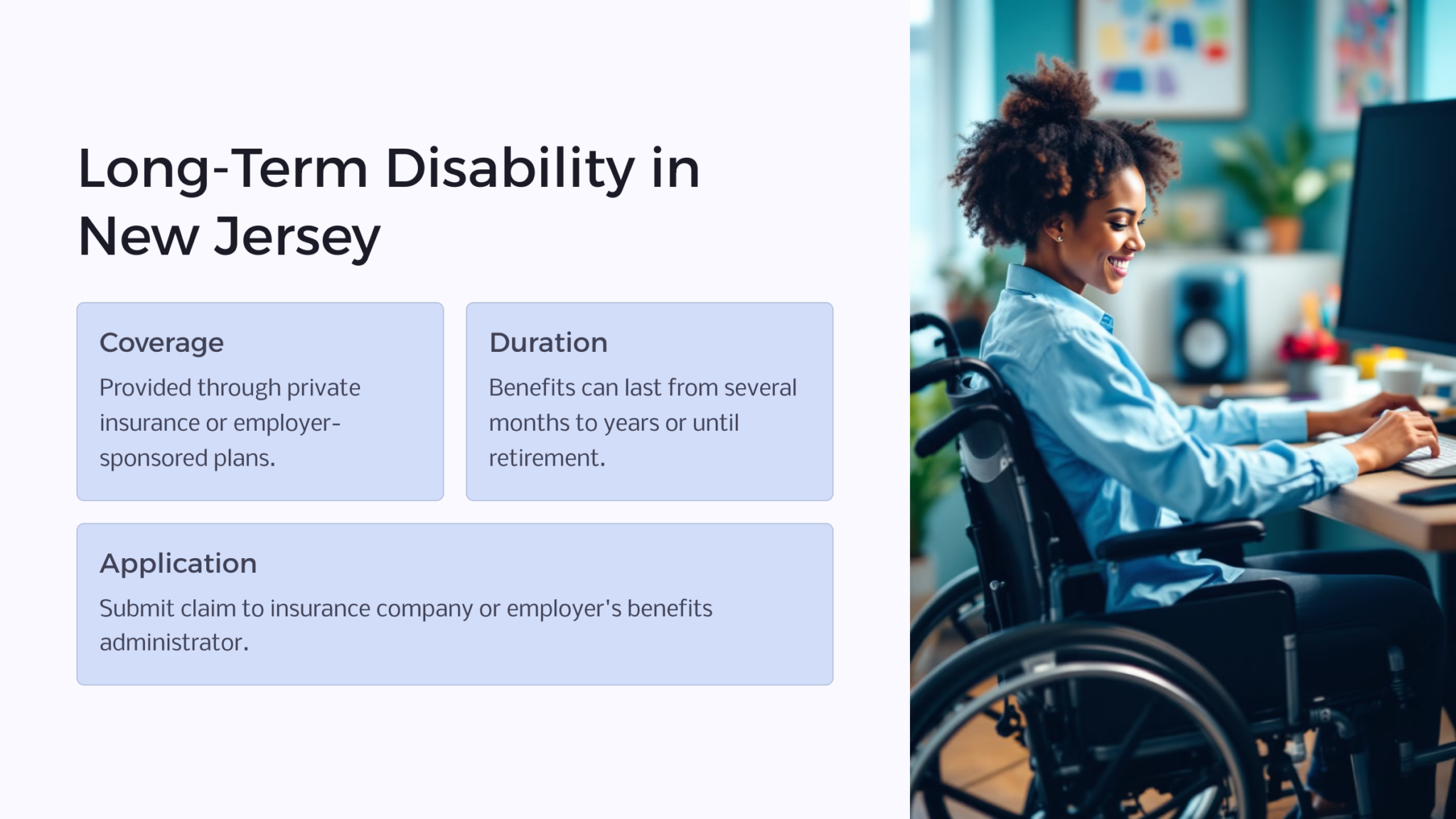 Long-Term Disability in New Jersey

Coverage

Provided through private insurance or employer-sponsored plans.

Duration

Benefits can last from several months to years or until retirement.

Application

Submit claim to insurance company or employer's benefits administrator.